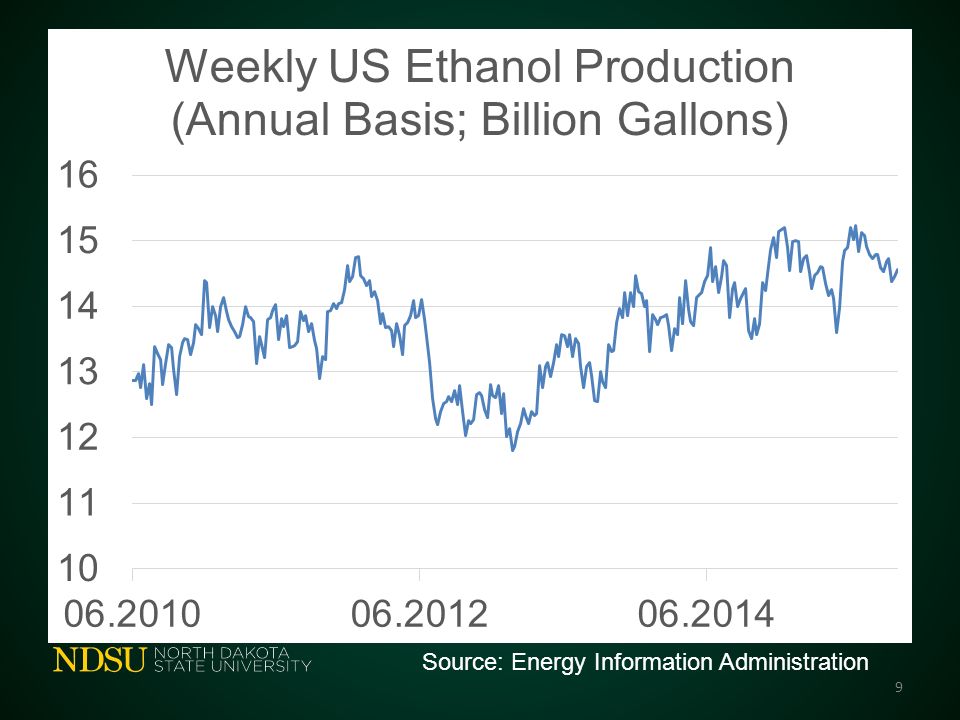 Weekly US Ethanol Production
(Annual Basis; Billion Gallons)

16
15
14
13
12
11
10

06.2010
06.2012
06.2014

NDSU NORTH DAKOTA STATE UNIVERSITY

Source: Energy Information Administration

9